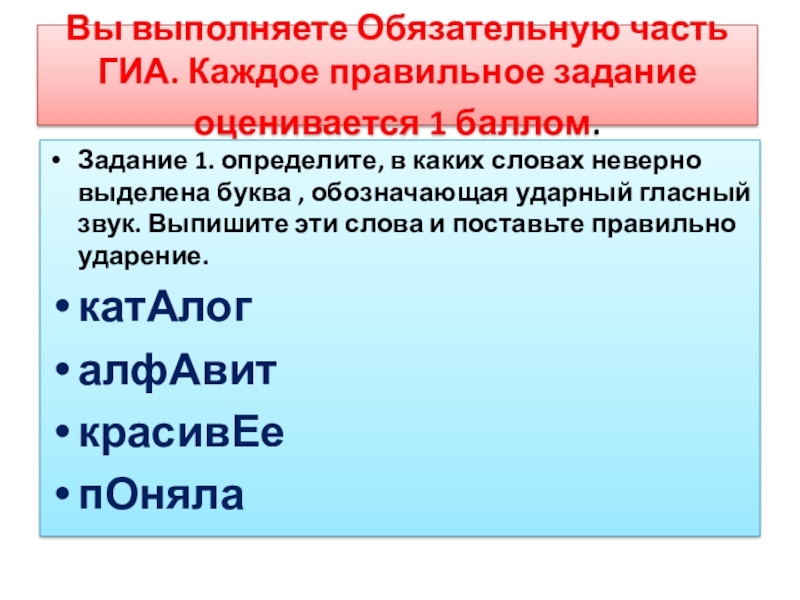 Вы выполняете Обязательную часть ГИА. Каждое правильное задание оценивается 1 баллом.

• Задание 1. определите, в каких словах неверно выделена буква , обозначающая ударный гласный звук. Выпишите эти слова и поставьте правильно ударение.

• катАлог
• алфАвит
• красивЕе
• пОняла